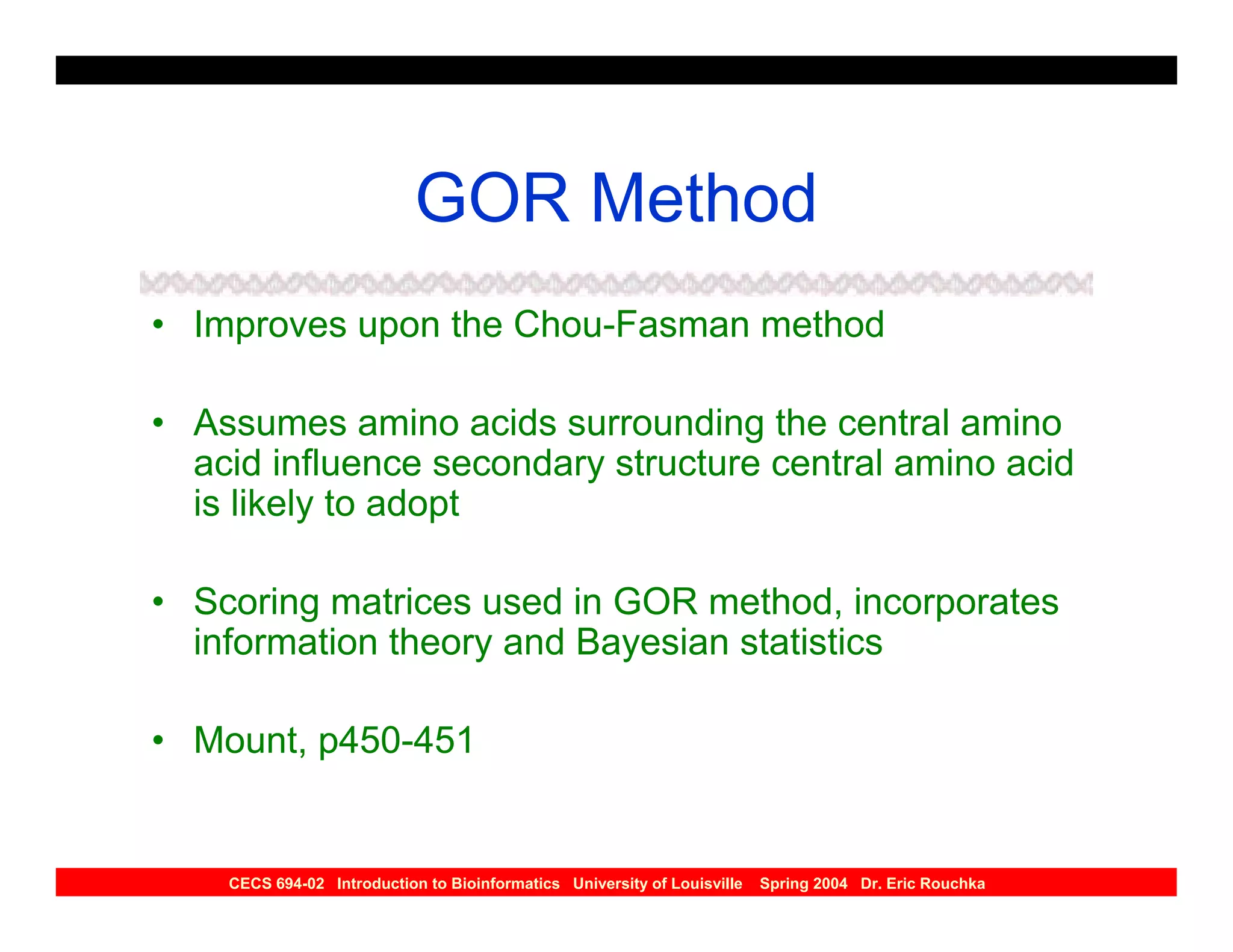 GOR Method

• Improves upon the Chou-Fasman method

• Assumes amino acids surrounding the central amino acid influence secondary structure central amino acid is likely to adopt

• Scoring matrices used in GOR method, incorporates information theory and Bayesian statistics

• Mount, p450-451

CECS 694-02 Introduction to Bioinformatics University of Louisville Spring 2004 Dr. Eric Rouchka